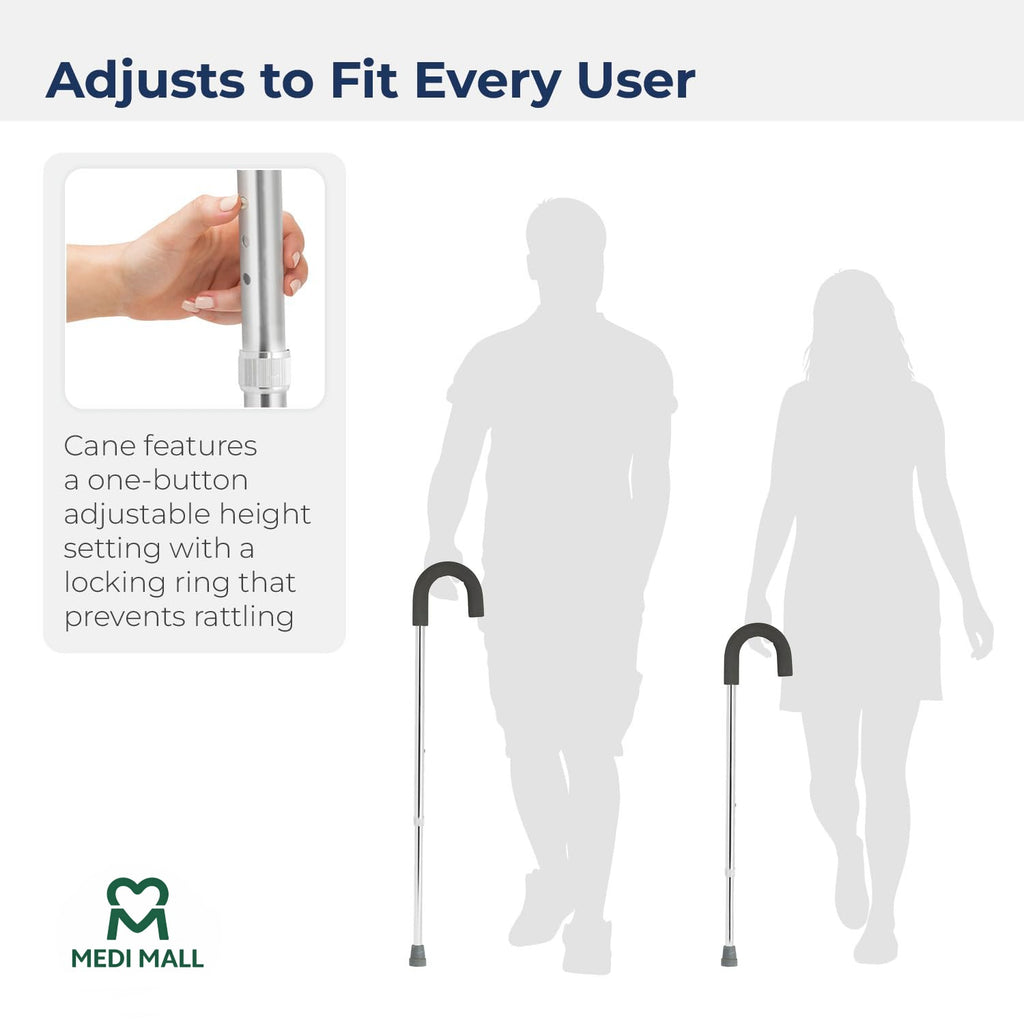 Adjusts to Fit Every User

Cane features a one-button adjustable height setting with a locking ring that prevents rattling

MEDI MALL